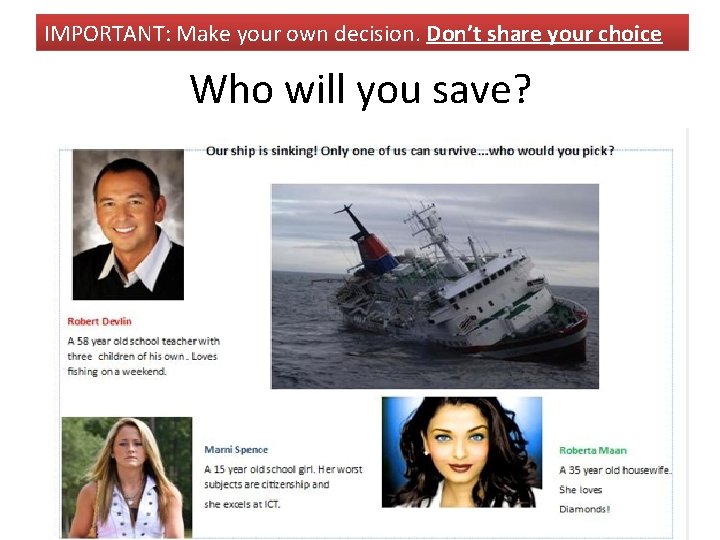 IMPORTANT: Make your own decision. Don't share your choice

Who will you save?

Our ship is sinking! Only one of us can survive...who would you pick?

Robert Devlin

A 58 year old school teacher with three children of his own. Loves fishing on a weekend.

Marni Spence

A 15 year old school girl. Her worst subjects are citizenship and she excels at ICT.

Roberta Maan

A 35 year old housewife. She loves Diamonds!